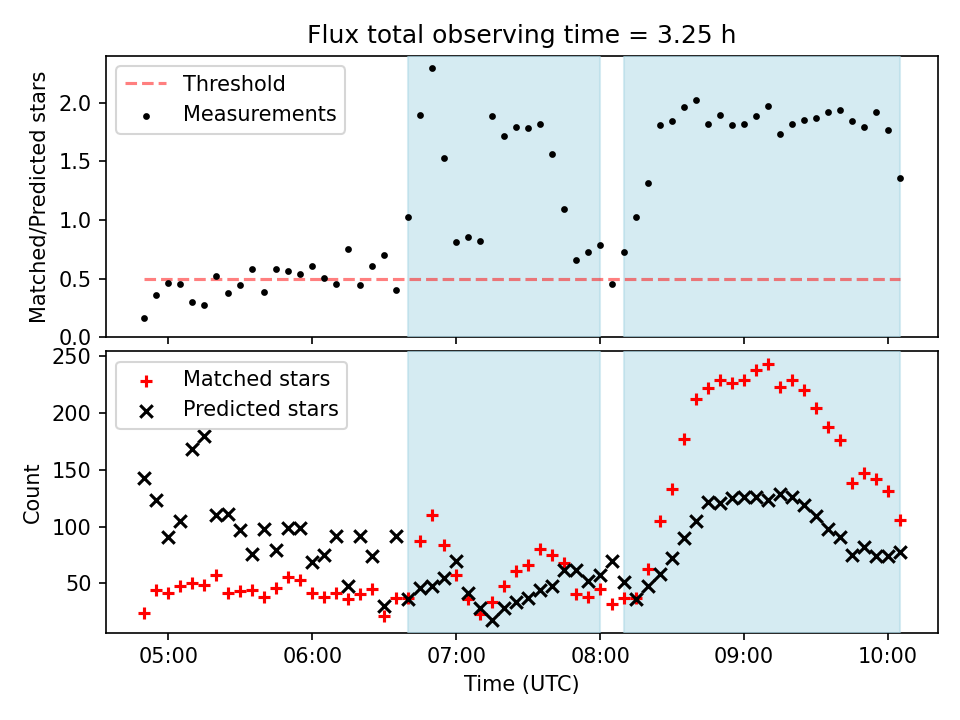 Flux total observing time = 3.25 h

Threshold
Measurements

Matched/Predicted stars

0.0
0.5
1.0
1.5
2.0

Matched stars
Predicted stars

Count

50
100
150
200
250

05:00
06:00
07:00
08:00
09:00
10:00

Time (UTC)